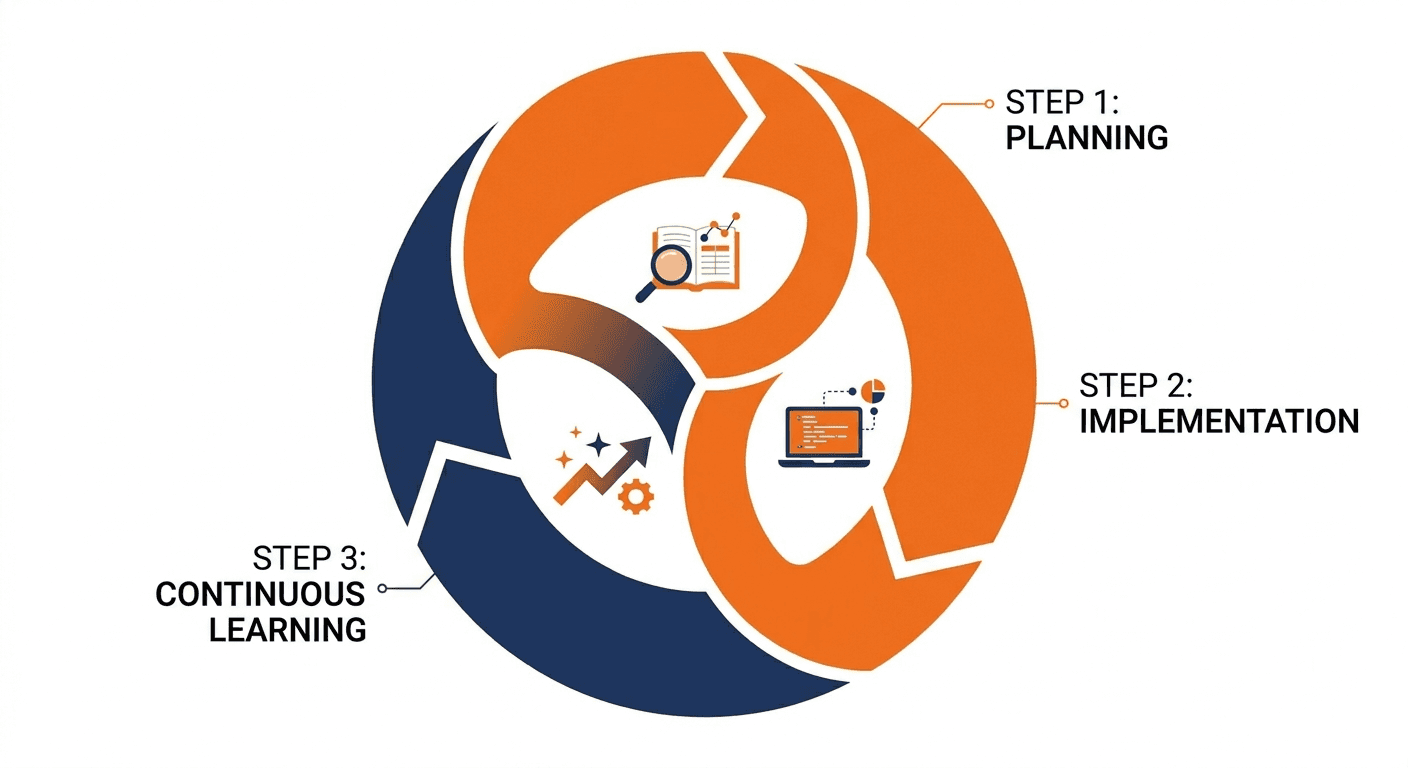 STEP 1:
PLANNING

STEP 2:
IMPLEMENTATION

STEP 3:
CONTINUOUS
LEARNING